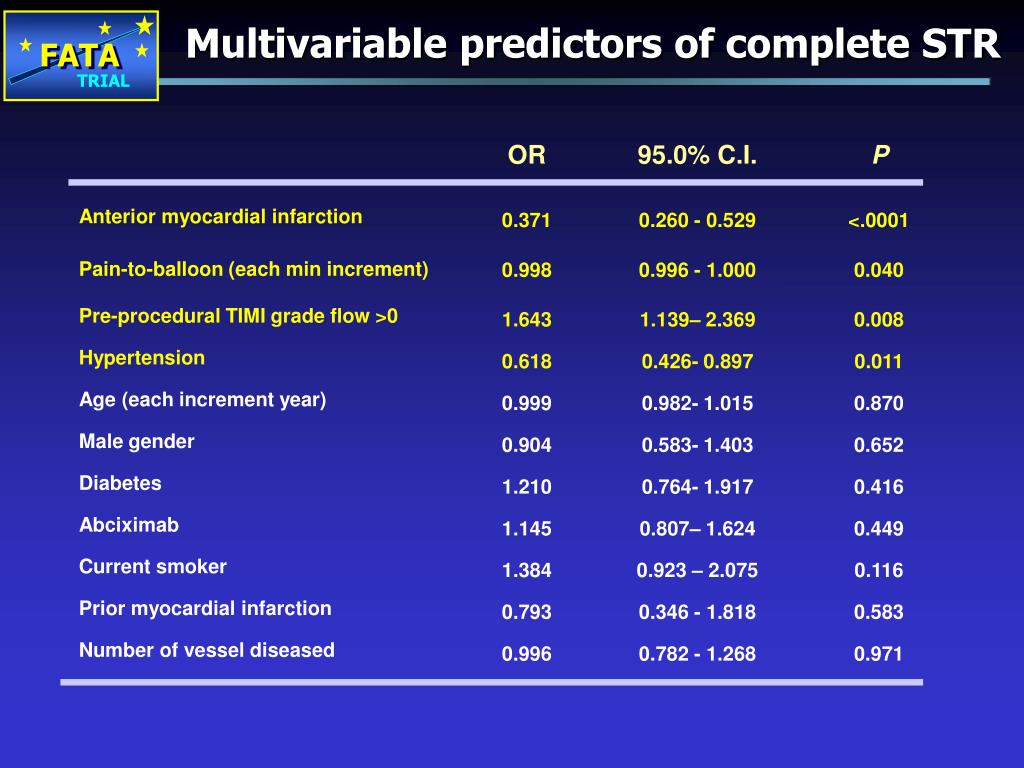 FATA
TRIAL

Multivariable predictors of complete STR

| | OR | 95.0% C.I. | P |
|---|---|---|---|
| Anterior myocardial infarction | 0.371 | 0.260 - 0.529 | <.0001 |
| Pain-to-balloon (each min increment) | 0.998 | 0.996 - 1.000 | 0.040 |
| Pre-procedural TIMI grade flow >0 | 1.643 | 1.139– 2.369 | 0.008 |
| Hypertension | 0.618 | 0.426- 0.897 | 0.011 |
| Age (each increment year) | 0.999 | 0.982- 1.015 | 0.870 |
| Male gender | 0.904 | 0.583- 1.403 | 0.652 |
| Diabetes | 1.210 | 0.764- 1.917 | 0.416 |
| Abciximab | 1.145 | 0.807– 1.624 | 0.449 |
| Current smoker | 1.384 | 0.923 – 2.075 | 0.116 |
| Prior myocardial infarction | 0.793 | 0.346 - 1.818 | 0.583 |
| Number of vessel diseased | 0.996 | 0.782 - 1.268 | 0.971 |